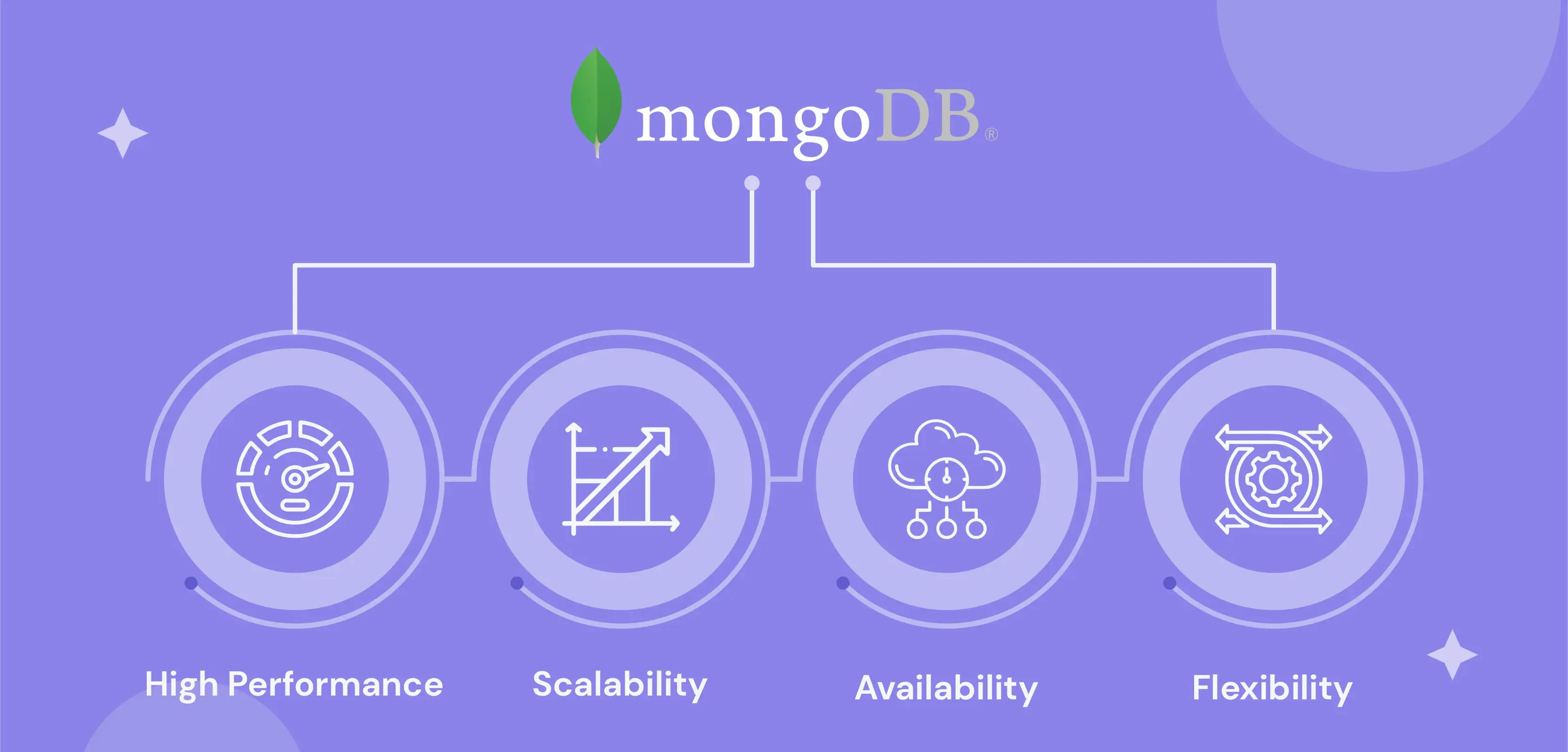 mongoDB®

High Performance

Scalability

Availability

Flexibility